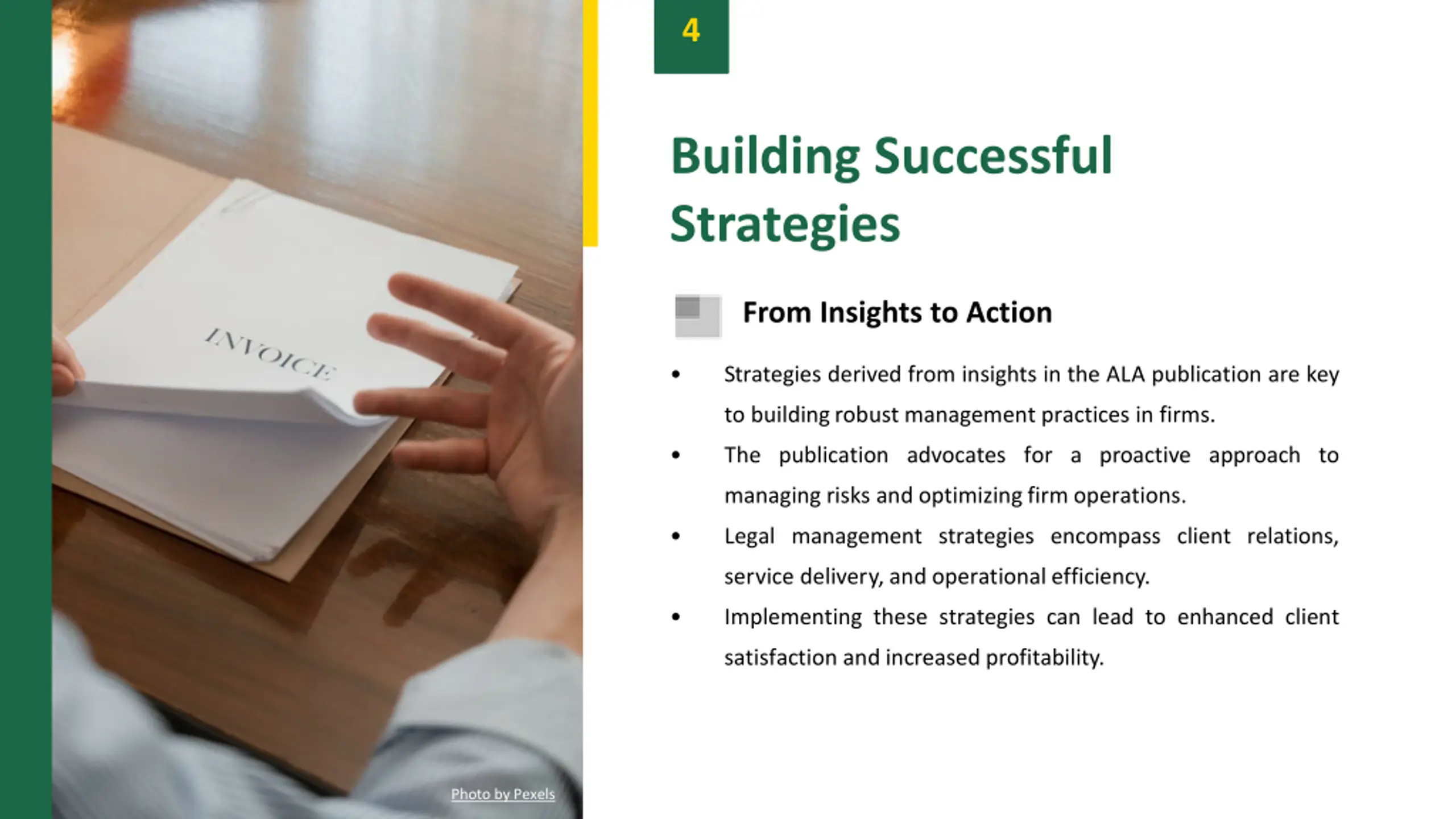 INVOICE

Photo by Pexels

4

Building Successful Strategies

From Insights to Action

• Strategies derived from insights in the ALA publication are key to building robust management practices in firms.
• The publication advocates for a proactive approach to managing risks and optimizing firm operations.
• Legal management strategies encompass client relations, service delivery, and operational efficiency.
• Implementing these strategies can lead to enhanced client satisfaction and increased profitability.